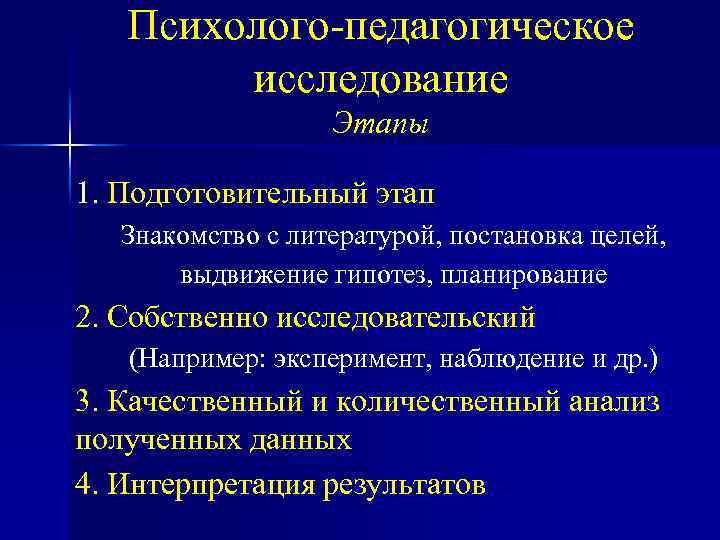 Психолого-педагогическое исследование
Этапы

1. Подготовительный этап
Знакомство с литературой, постановка целей, выдвижение гипотез, планирование

2. Собственно исследовательский
(Например: эксперимент, наблюдение и др.)

3. Качественный и количественный анализ полученных данных

4. Интерпретация результатов